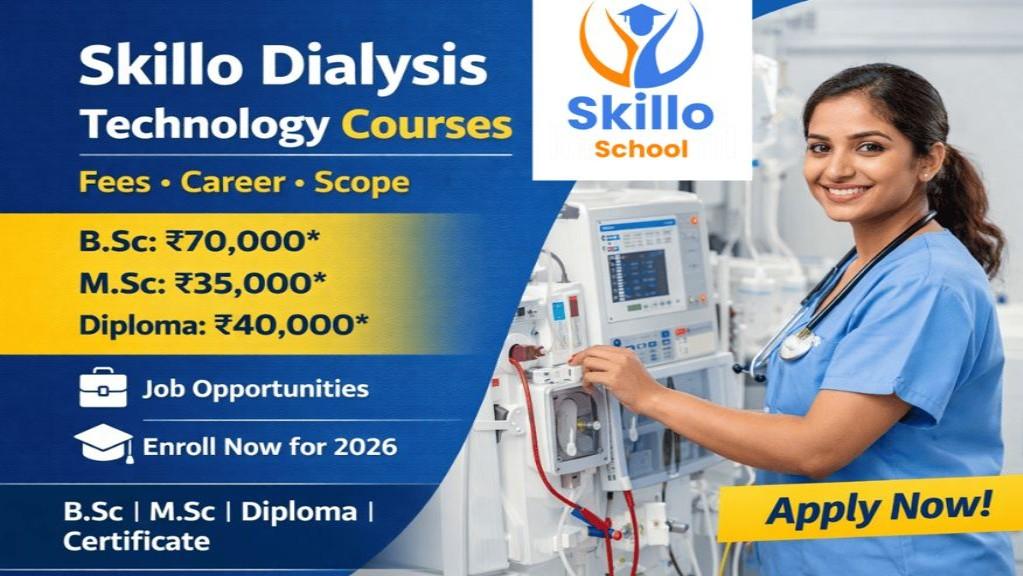 Skillo Dialysis Technology Courses

Fees • Career • Scope

B.Sc: ₹70,000*
M.Sc: ₹35,000*
Diploma: ₹40,000*

Job Opportunities

Enroll Now for 2026

B.Sc | M.Sc | Diploma | Certificate

Skillo School

Apply Now!